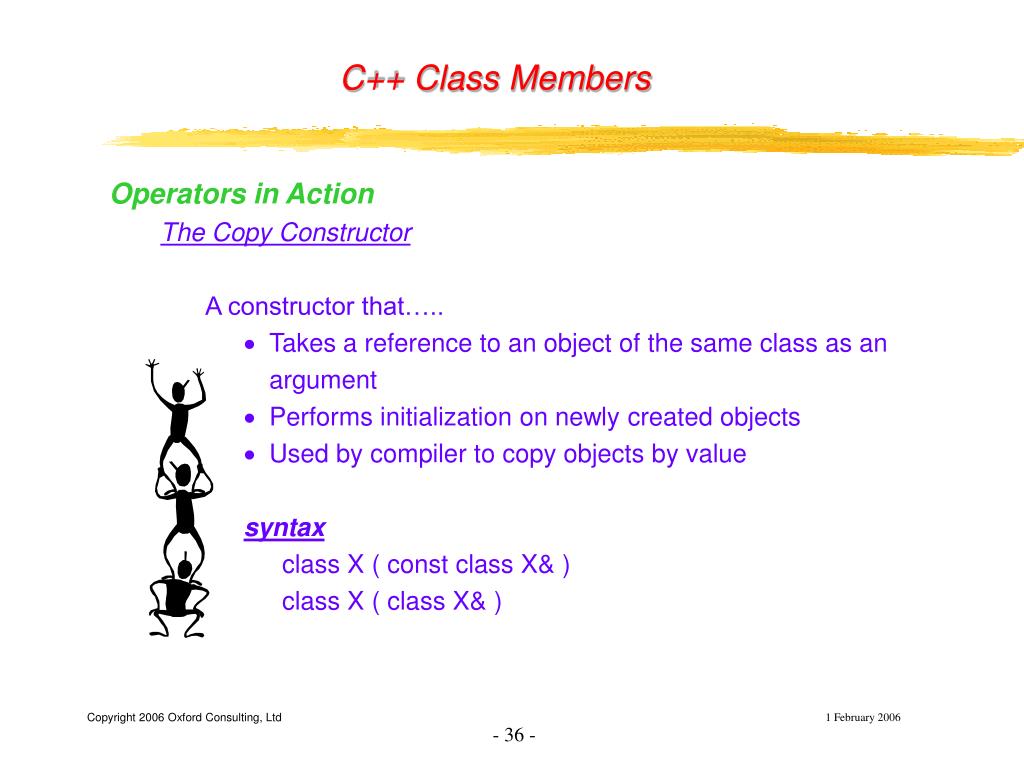 C++ Class Members

Operators in Action
The Copy Constructor

A constructor that…..
• Takes a reference to an object of the same class as an argument
• Performs initialization on newly created objects
• Used by compiler to copy objects by value

syntax
class X ( const class X& )
class X ( class X& )

Copyright 2006 Oxford Consulting, Ltd
1 February 2006
- 36 -